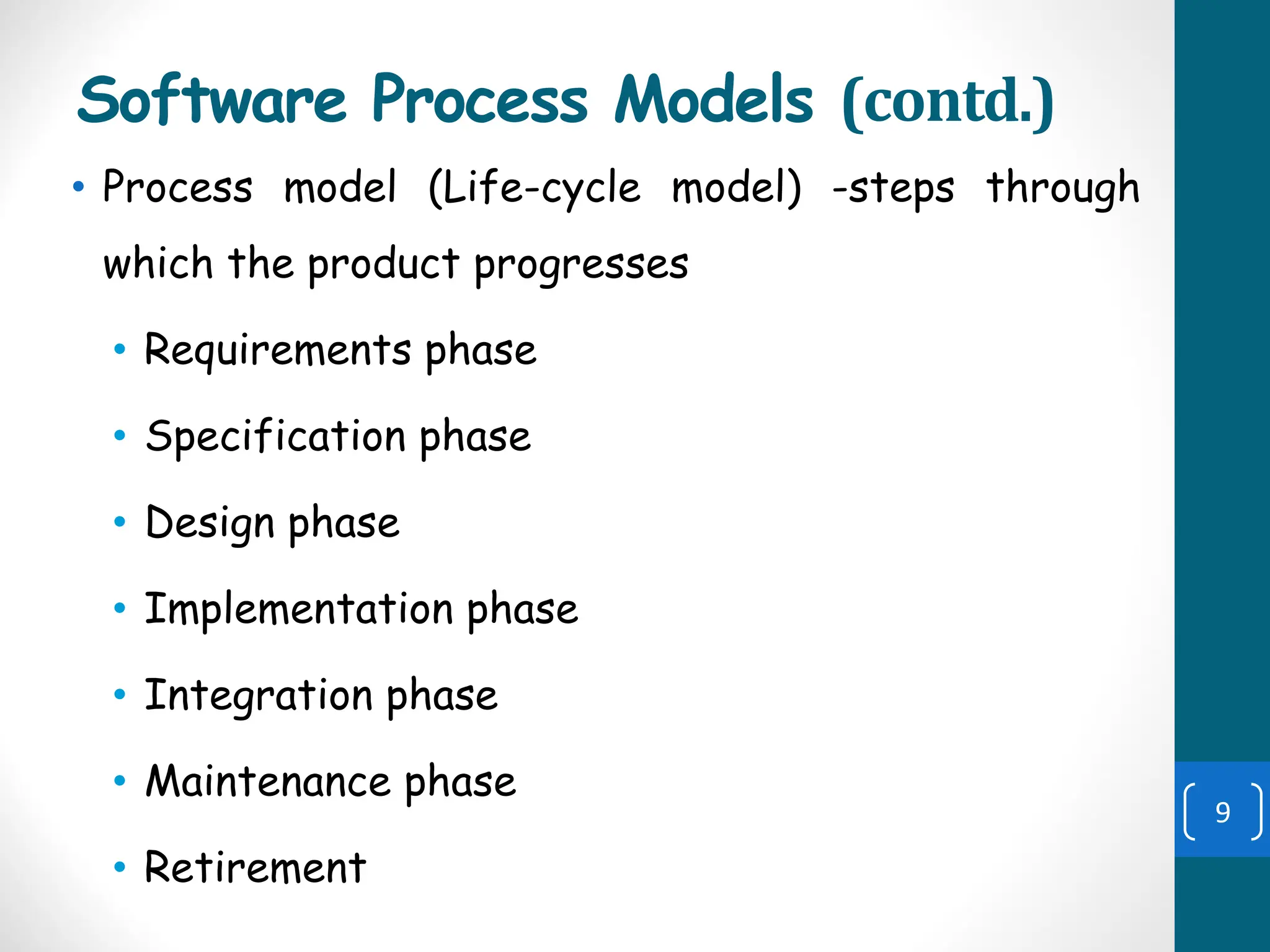 Software Process Models (contd.)

• Process model (Life-cycle model) -steps through which the product progresses

• Requirements phase
• Specification phase
• Design phase
• Implementation phase
• Integration phase
• Maintenance phase
• Retirement

9